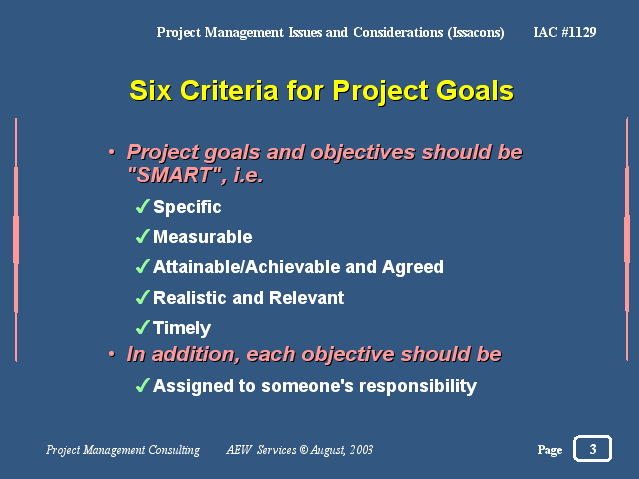 Project Management Issues and Considerations (Issacons) IAC #1129

Six Criteria for Project Goals

• Project goals and objectives should be "SMART", i.e.

✓ Specific

✓ Measurable

✓ Attainable/Achievable and Agreed

✓ Realistic and Relevant

✓ Timely

• In addition, each objective should be

✓ Assigned to someone's responsibility

Project Management Consulting AEW Services © August, 2003 Page 3